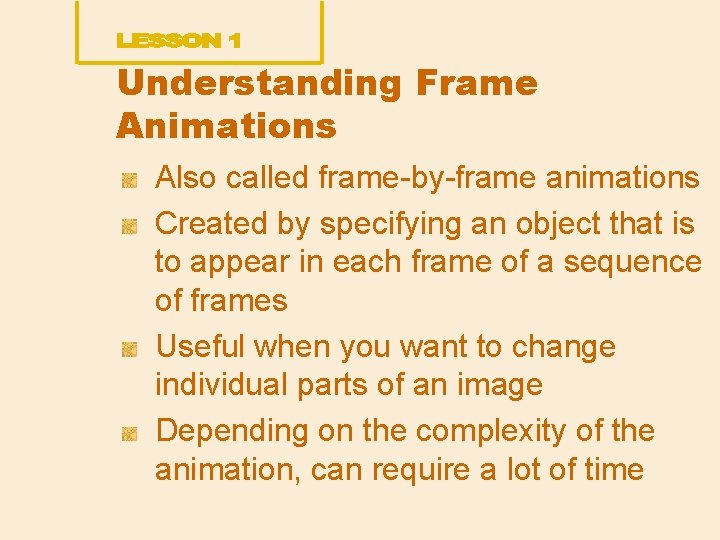 LESSON 1

Understanding Frame Animations

Also called frame-by-frame animations

Created by specifying an object that is to appear in each frame of a sequence of frames

Useful when you want to change individual parts of an image

Depending on the complexity of the animation, can require a lot of time